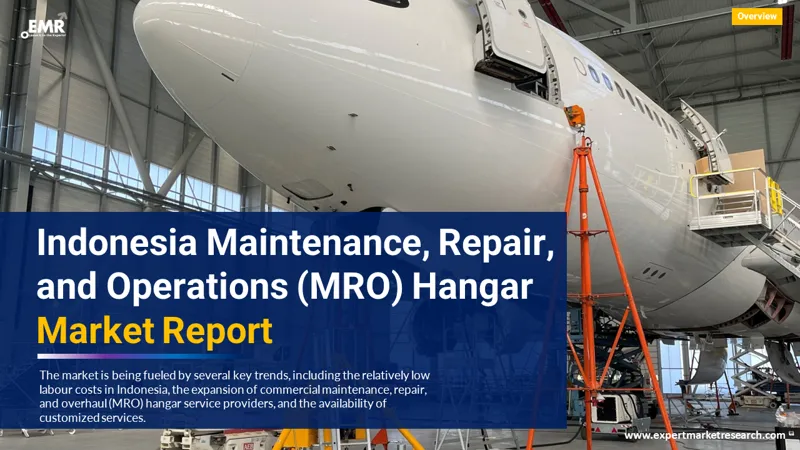 EMR

Overview

Indonesia Maintenance, Repair, and Operations (MRO) Hangar Market Report

The market is being fueled by several key trends, including the relatively low labour costs in Indonesia, the expansion of commercial maintenance, repair, and overhaul (MRO) hangar service providers, and the availability of customized services.

www.expertmarketresearch.com